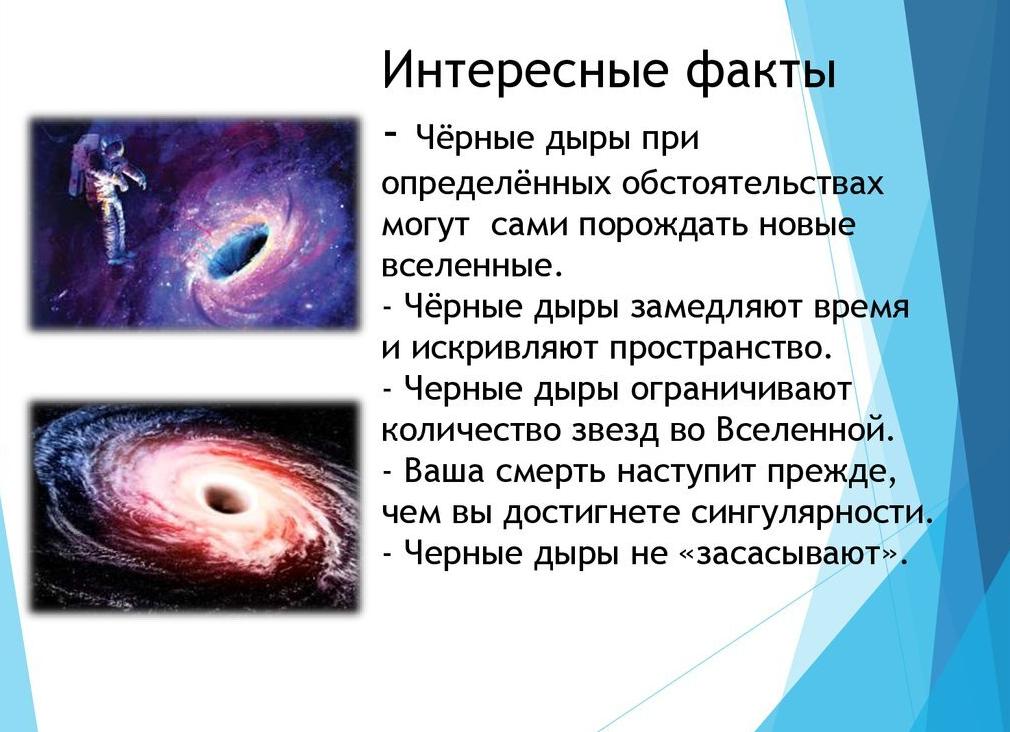 Интересные факты

- Чёрные дыры при определённых обстоятельствах могут сами порождать новые вселенные.
- Чёрные дыры замедляют время и искривляют пространство.
- Черные дыры ограничивают количество звезд во Вселенной.
- Ваша смерть наступит прежде, чем вы достигнете сингулярности.
- Черные дыры не «засасывают».